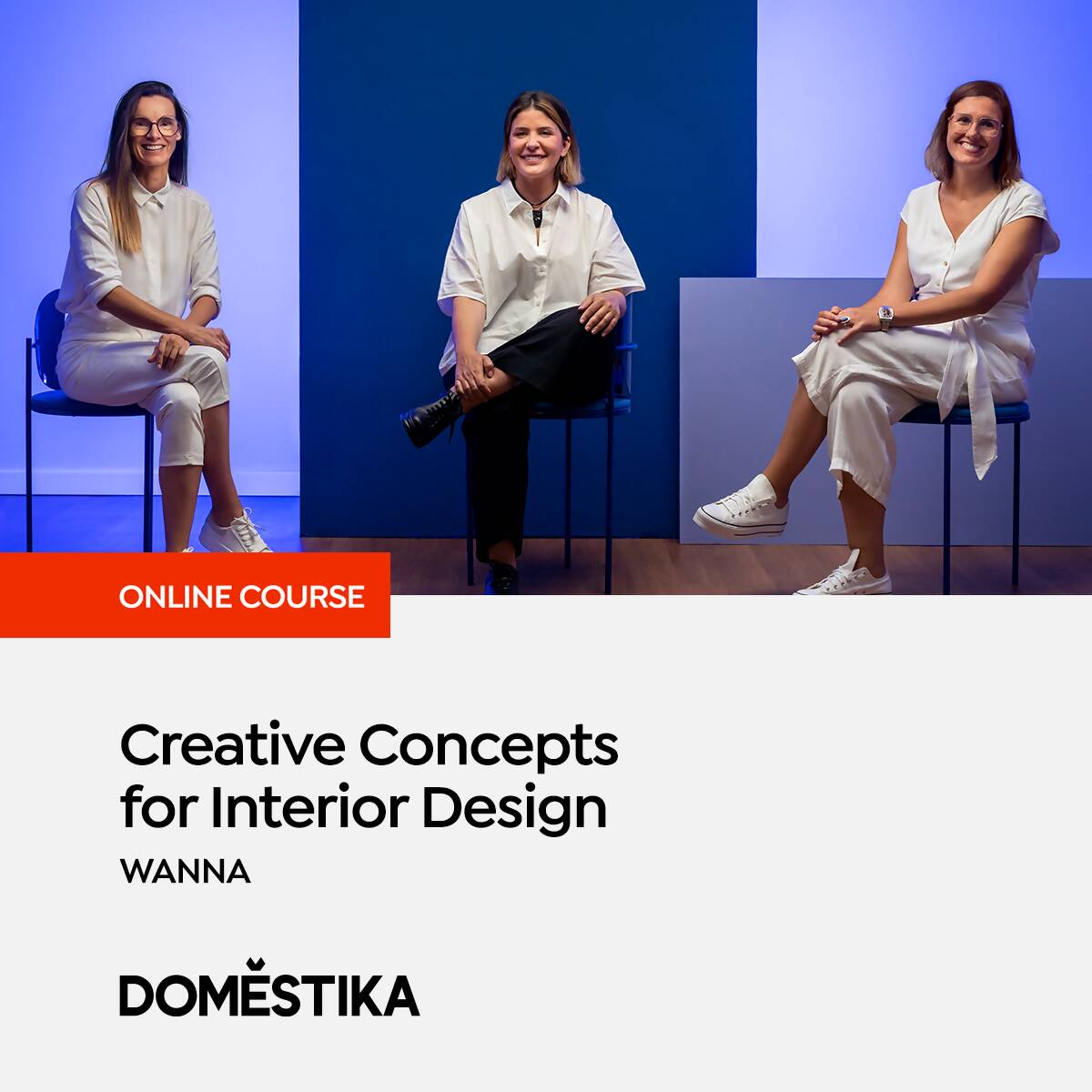 ONLINE COURSE

Creative Concepts for Interior Design

WANNA

DOMESTIKA